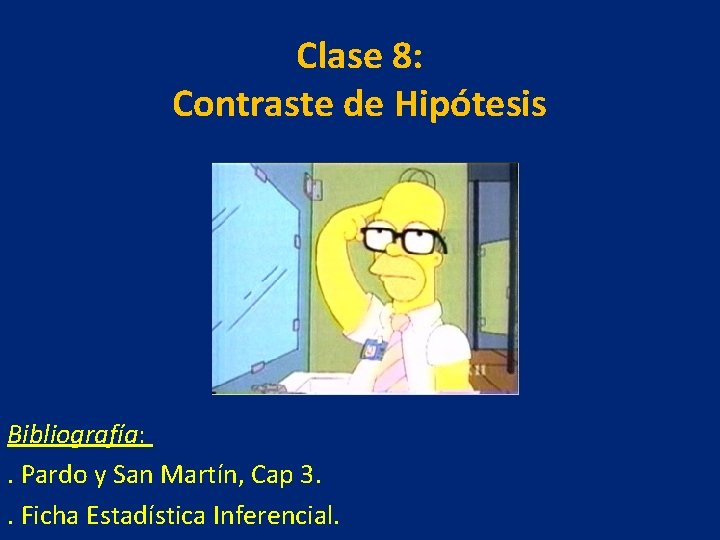 Clase 8:
Contraste de Hipótesis

Bibliografía:

. Pardo y San Martín, Cap 3.

. Ficha Estadística Inferencial.